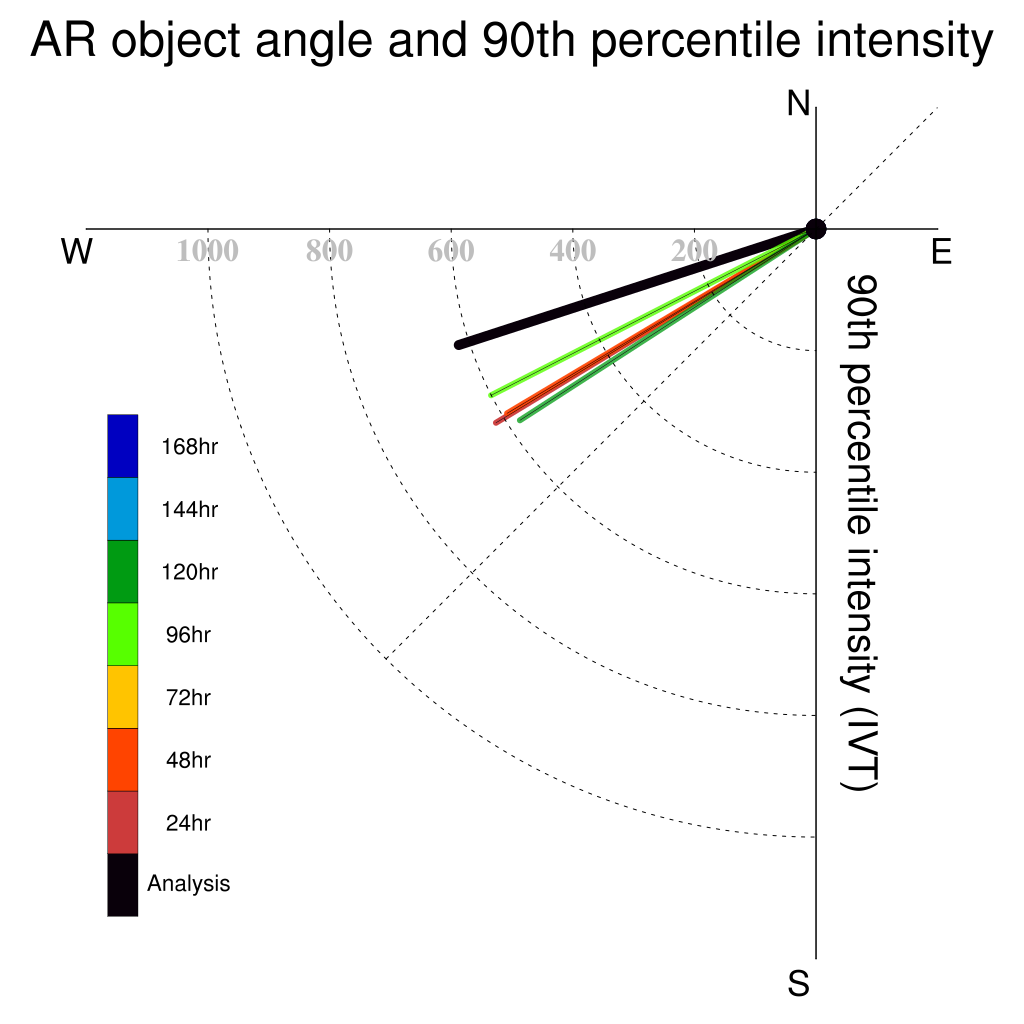 AR object angle and 90th percentile intensity

N

W

1000

800

600

400

200

E

90th percentile intensity (IVT)

168hr

144hr

120hr

96hr

72hr

48hr

24hr

Analysis

S